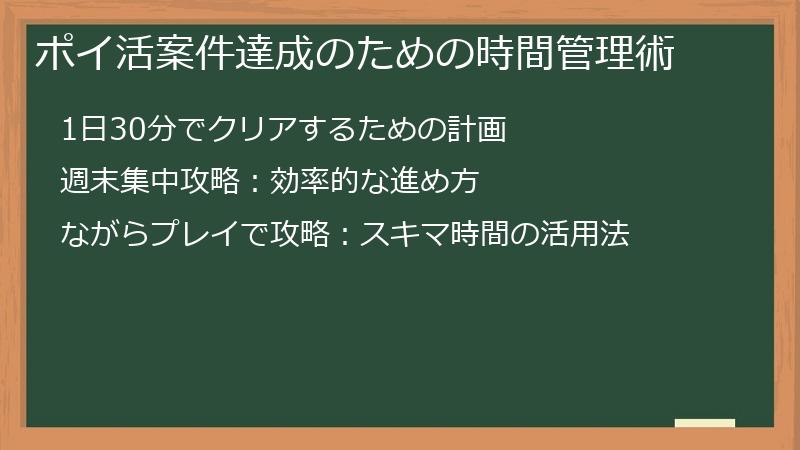 ポイ活案件達成のための時間管理術

1日30分でクリアするための計画

週末集中攻略：効率的な進め方

ながらプレイで攻略：スキマ時間の活用法